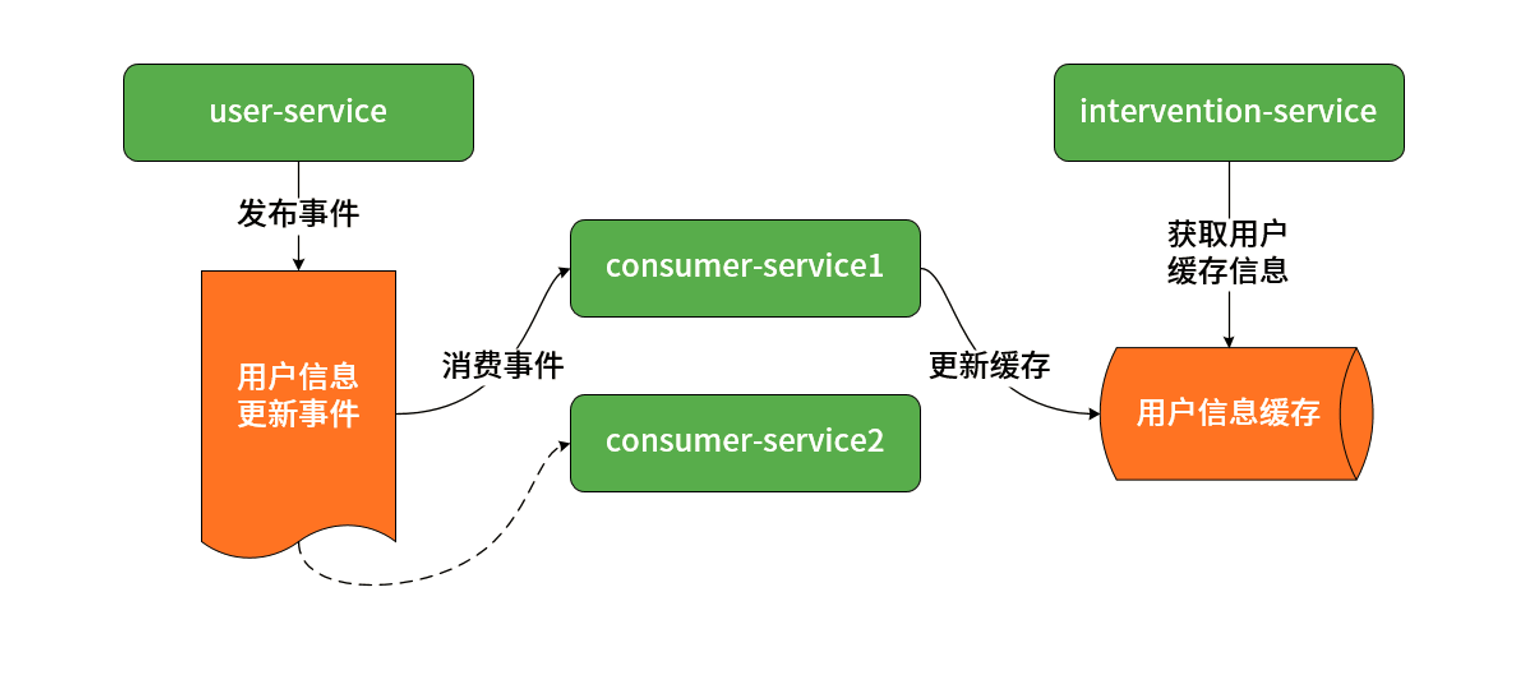 user-service

发布事件

用户信息更新事件

消费事件

consumer-service1

consumer-service2

更新缓存

intervention-service

获取用户缓存信息

用户信息缓存